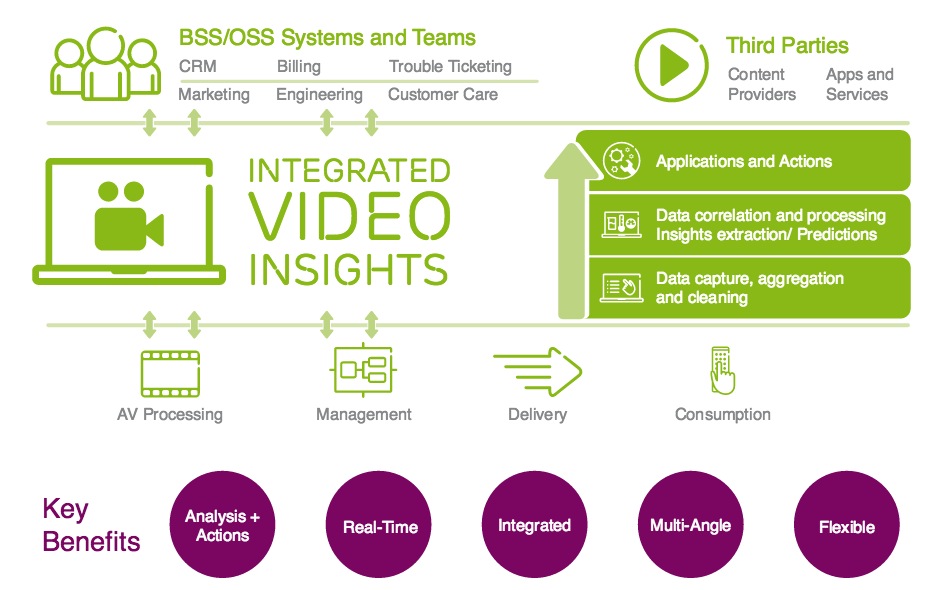 BSS/OSS Systems and Teams

CRM
Billing
Trouble Ticketing
Marketing
Engineering
Customer Care

Third Parties

Content Providers
Apps and Services

INTEGRATED VIDEO INSIGHTS

Applications and Actions

Data correlation and processing
Insights extraction/ Predictions

Data capture, aggregation and cleaning

AV Processing
Management
Delivery
Consumption

Key Benefits

Analysis + Actions
Real-Time
Integrated
Multi-Angle
Flexible